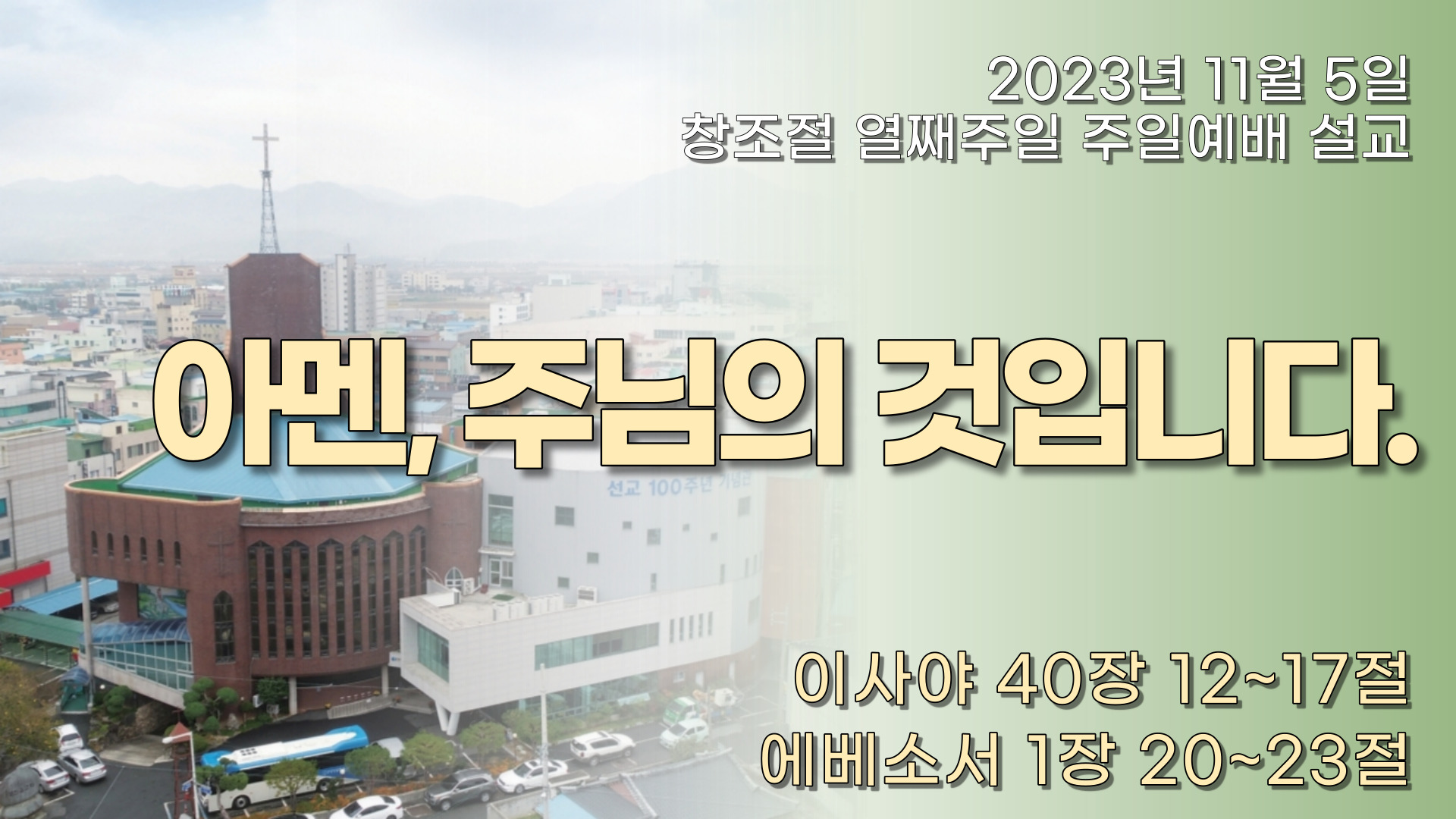 2023년 11월 5일
창조절 열째주일 주일예배 설교

아멘, 주님의 것입니다.

선교 100주년 기념관

이사야 40장 12~17절
에베소서 1장 20~23절